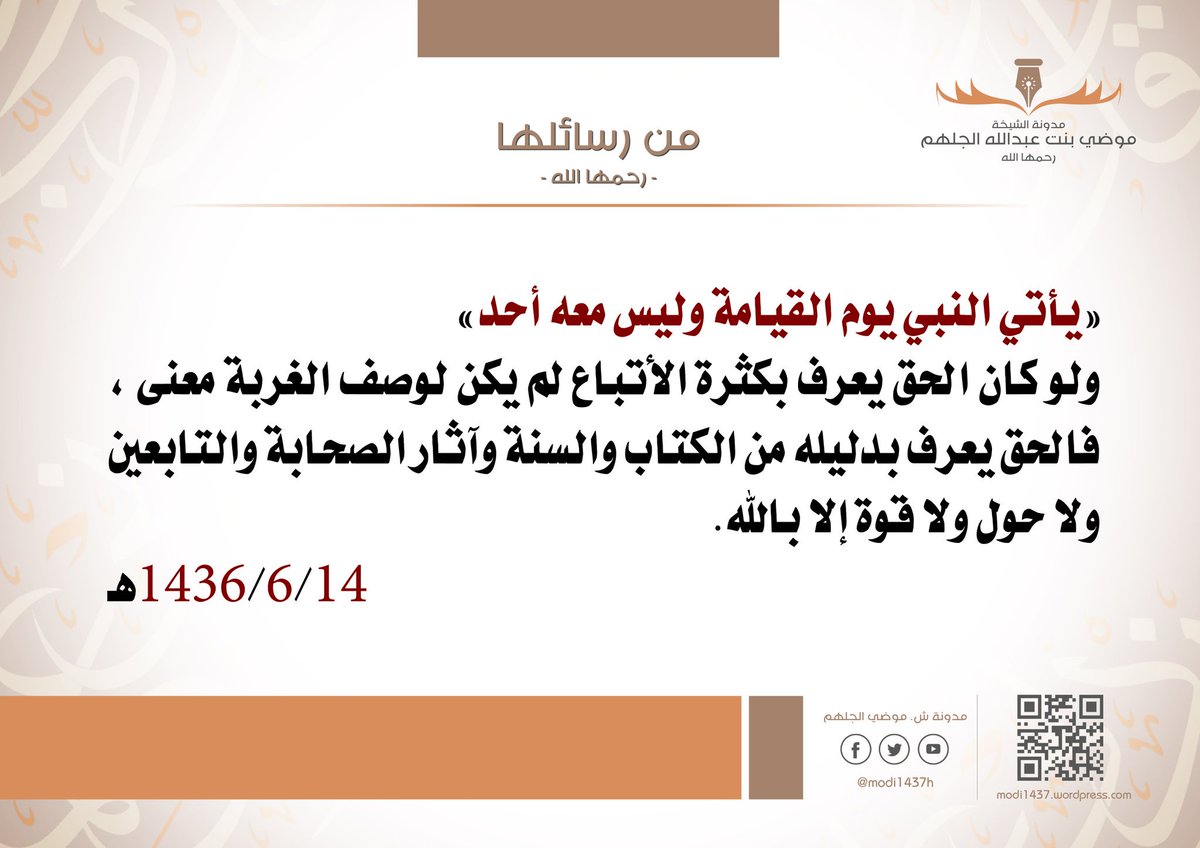 مدونة الشيخة
موضي بنت عبدالله الجلهم
رحمها الله

من رسائلها
- رحمها الله -

«يأتي النبي يوم القيامة وليس معه أحد»
ولو كان الحق يعرف بكثرة الأتباع لم يكن لوصف الغربة معنى ، فالحق يعرف بدليله من الكتاب والسنة وآثار الصحابة والتابعين ولا حول ولا قوة إلا بالله.

1436/6/14هـ

مدونة ش. موضي الجلهم
@modi1437h
modi1437.wordpress.com